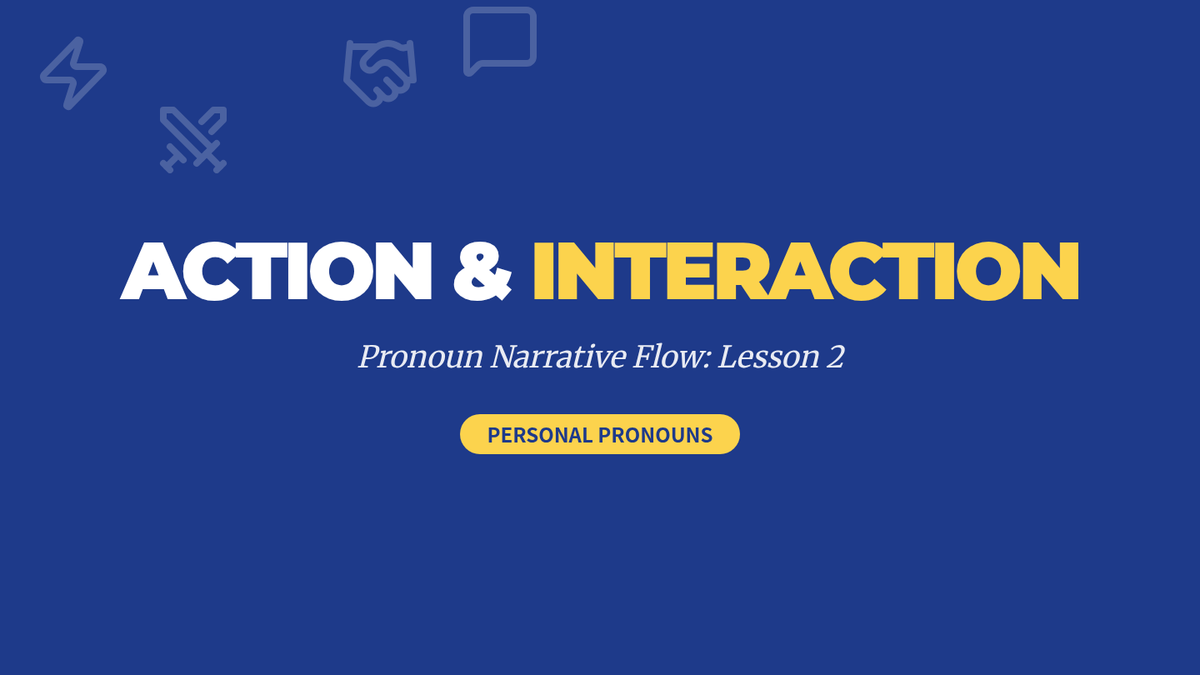 ACTION & INTERACTION

Pronoun Narrative Flow: Lesson 2

PERSONAL PRONOUNS